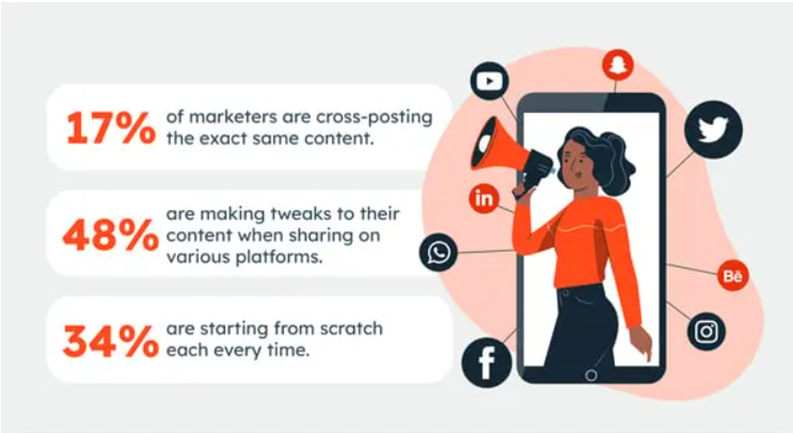 17% of marketers are cross-posting the exact same content.

48% are making tweaks to their content when sharing on various platforms.

34% are starting from scratch each every time.

in

Bē

f